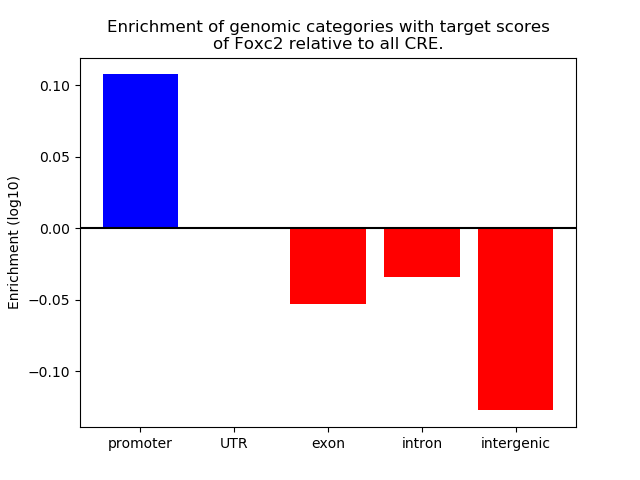 Enrichment of genomic categories with target scores of Foxc2 relative to all CRE.

Enrichment (log10)

0.10
0.05
0.00
−0.05
−0.10

promoter
UTR
exon
intron
intergenic